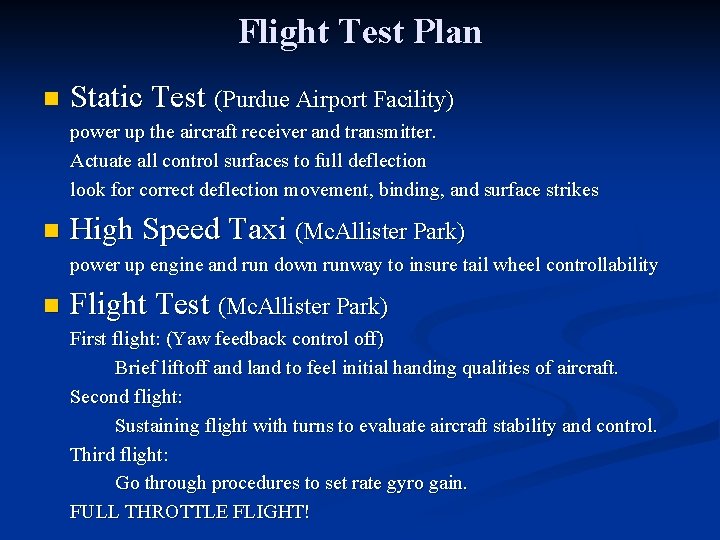 Flight Test Plan

Static Test (Purdue Airport Facility)

power up the aircraft receiver and transmitter.

Actuate all control surfaces to full deflection

look for correct deflection movement, binding, and surface strikes

High Speed Taxi (McAllister Park)

power up engine and run down runway to insure tail wheel controllability

Flight Test (McAllister Park)

First flight: (Yaw feedback control off)

Brief liftoff and land to feel initial handing qualities of aircraft.

Second flight:

Sustaining flight with turns to evaluate aircraft stability and control.

Third flight:

Go through procedures to set rate gyro gain.

FULL THROTTLE FLIGHT!